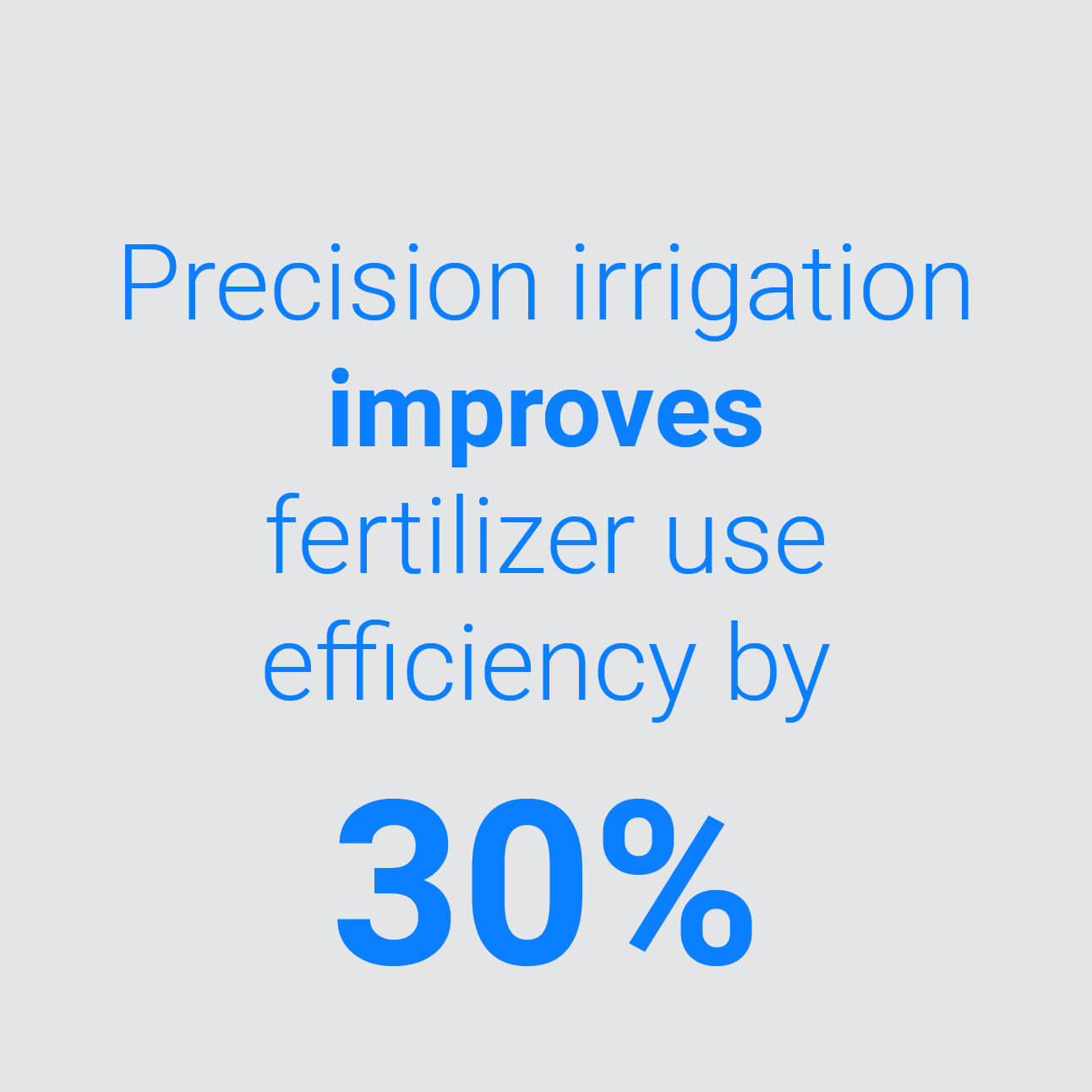 Precision irrigation improves fertilizer use efficiency by

30%